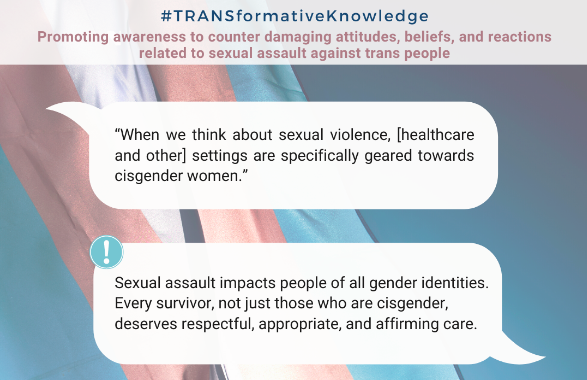 #TRANSformativeKnowledge

Promoting awareness to counter damaging attitudes, beliefs, and reactions related to sexual assault against trans people

“When we think about sexual violence, [healthcare and other] settings are specifically geared towards cisgender women.”

!

Sexual assault impacts people of all gender identities. Every survivor, not just those who are cisgender, deserves respectful, appropriate, and affirming care.